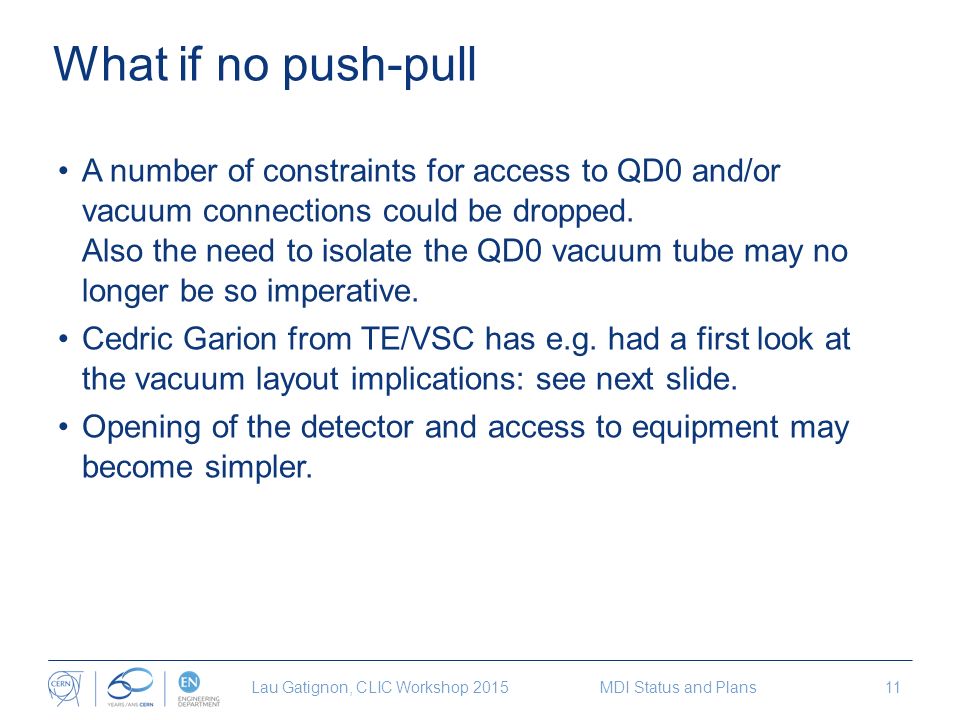 What if no push-pull

• A number of constraints for access to QD0 and/or vacuum connections could be dropped.
Also the need to isolate the QD0 vacuum tube may no longer be so imperative.

• Cedric Garion from TE/VSC has e.g. had a first look at the vacuum layout implications: see next slide.

• Opening of the detector and access to equipment may become simpler.

CERN 60 YEARS / ANS CERN EN ENGINEERING DEPARTMENT Lau Gatignon, CLIC Workshop 2015 MDI Status and Plans 11